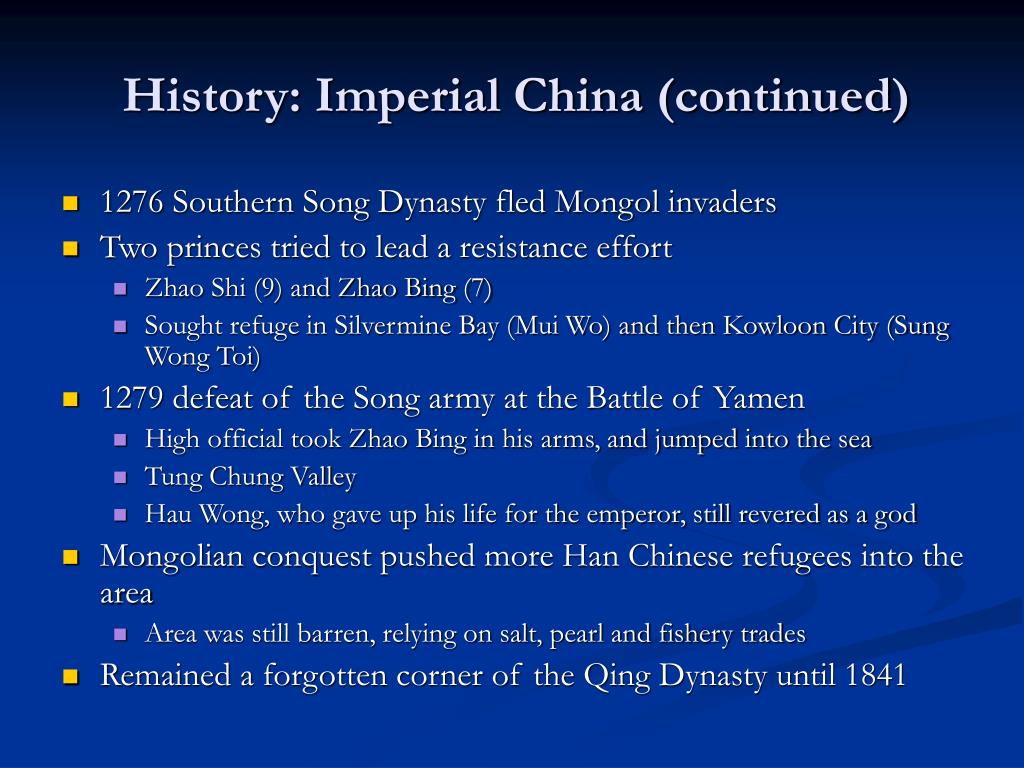 History: Imperial China (continued)

- 1276 Southern Song Dynasty fled Mongol invaders
- Two princes tried to lead a resistance effort
  - Zhao Shi (9) and Zhao Bing (7)
  - Sought refuge in Silvermine Bay (Mui Wo) and then Kowloon City (Sung Wong Toi)
- 1279 defeat of the Song army at the Battle of Yamen
  - High official took Zhao Bing in his arms, and jumped into the sea
  - Tung Chung Valley
  - Hau Wong, who gave up his life for the emperor, still revered as a god
- Mongolian conquest pushed more Han Chinese refugees into the area
  - Area was still barren, relying on salt, pearl and fishery trades
- Remained a forgotten corner of the Qing Dynasty until 1841